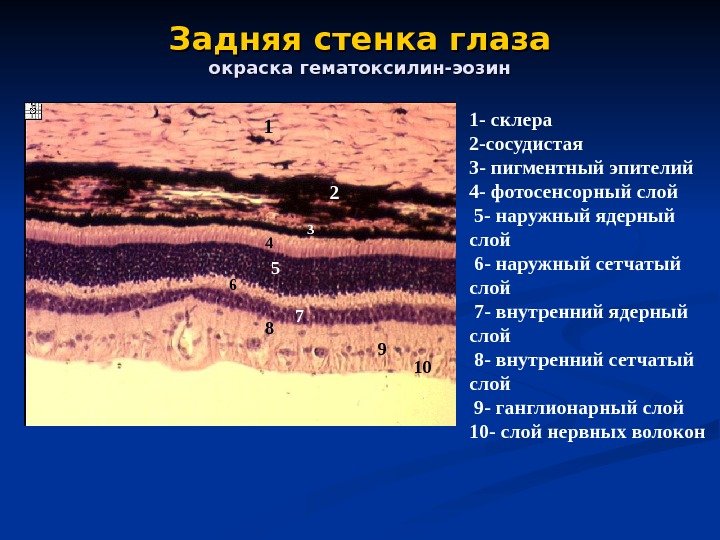 Задняя стенка глаза
окраска гематоксилин-эозин

1
2
3
4
5
6
7
8
9
10

1- склера
2-сосудистая
3- пигментный эпителий
4- фотосенсорный слой
5- наружный ядерный слой
6- наружный сетчатый слой
7- внутренний ядерный слой
8- внутренний сетчатый слой
9- ганглионарный слой
10- слой нервных волокон